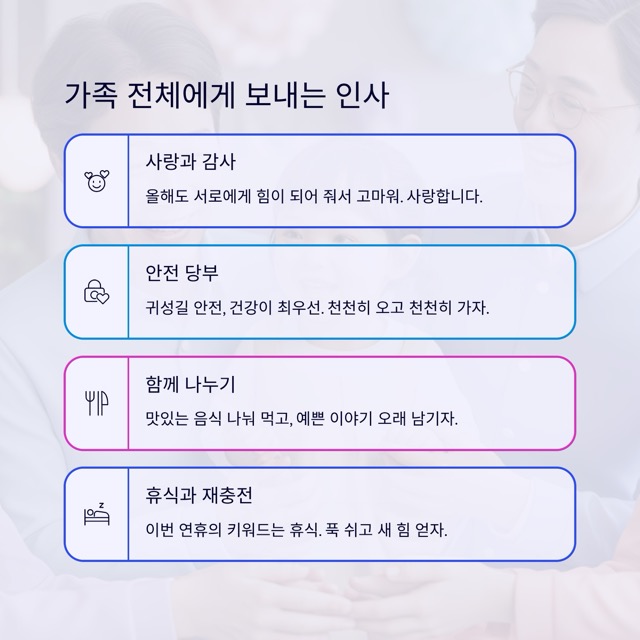 가족 전체에게 보내는 인사

사랑과 감사

올해도 서로에게 힘이 되어 줘서 고마워. 사랑합니다.

안전 당부

귀성길 안전, 건강이 최우선. 천천히 오고 천천히 가자.

함께 나누기

맛있는 음식 나눠 먹고, 예쁜 이야기 오래 남기자.

휴식과 재충전

이번 연휴의 키워드는 휴식. 푹 쉬고 새 힘 얻자.